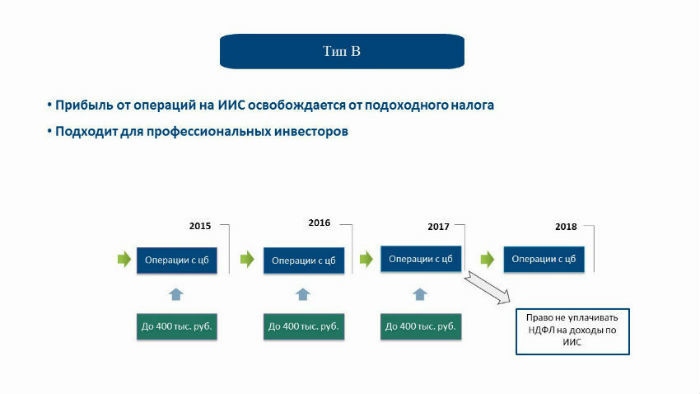 Тип В

• Прибыль от операций на ИИС освобождается от подоходного налога

• Подходит для профессиональных инвесторов

2015

Операции с цб

До 400 тыс. руб.

2016

Операции с цб

До 400 тыс. руб.

2017

Операции с цб

До 400 тыс. руб.

2018

Операции с цб

Право не уплачивать НДФЛ на доходы по ИИС